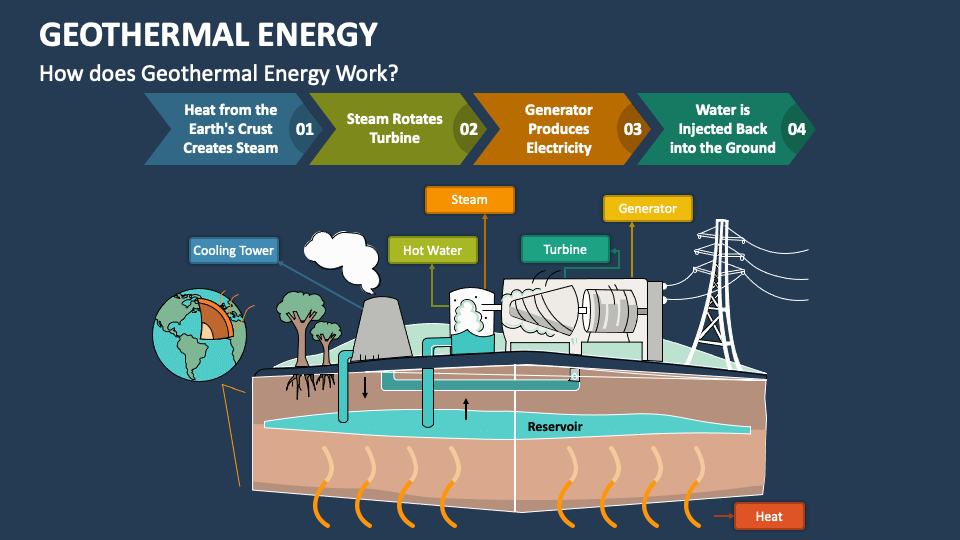 GEOTHERMAL ENERGY

How does Geothermal Energy Work?

Heat from the Earth's Crust Creates Steam 01

Steam Rotates Turbine 02

Generator Produces Electricity 03

Water is Injected Back into the Ground 04

Steam

Generator

Cooling Tower

Hot Water

Turbine

Reservoir

Heat